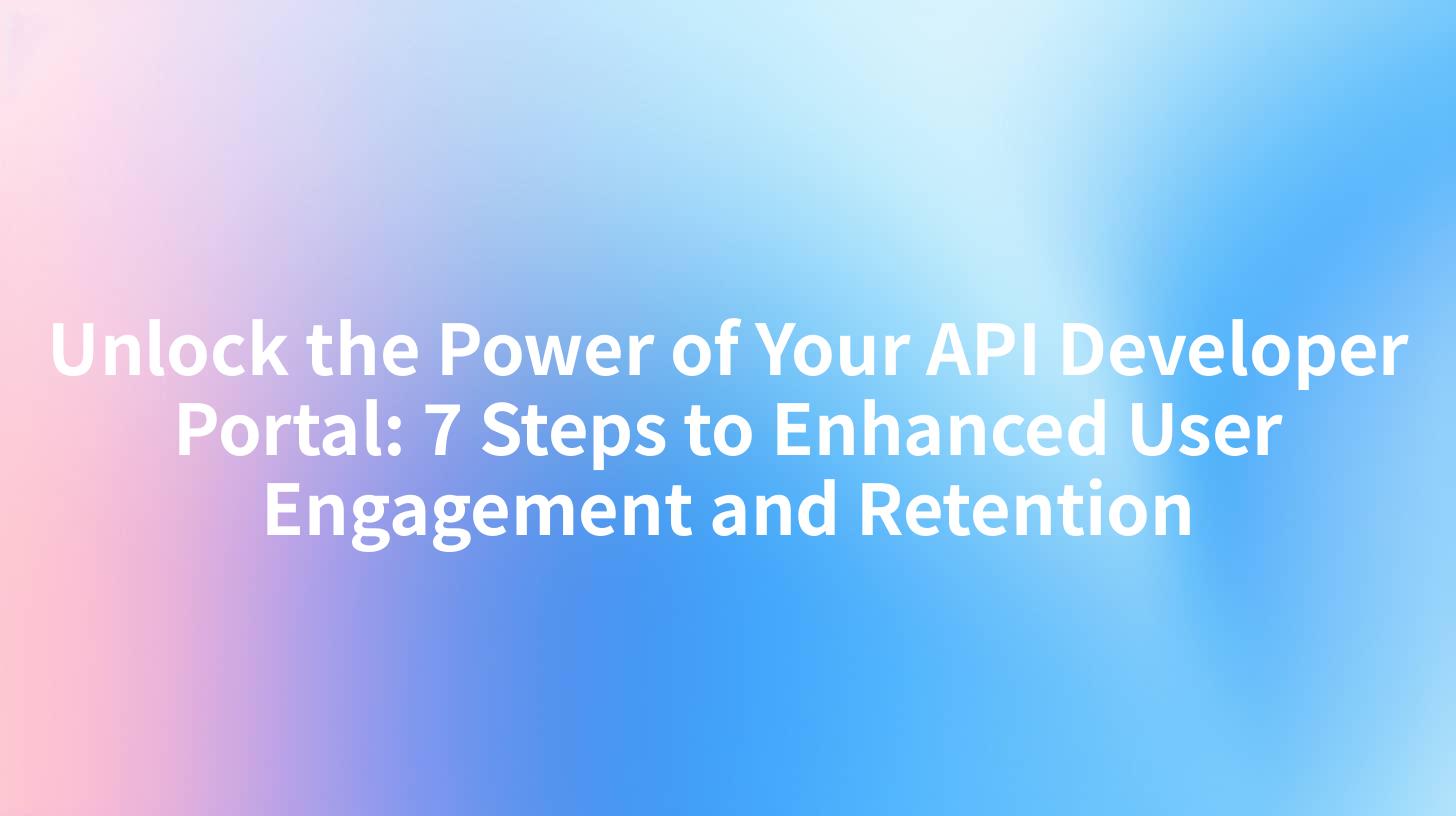 Unlock the Power of Your API Developer Portal: 7 Steps to Enhanced User Engagement and Retention